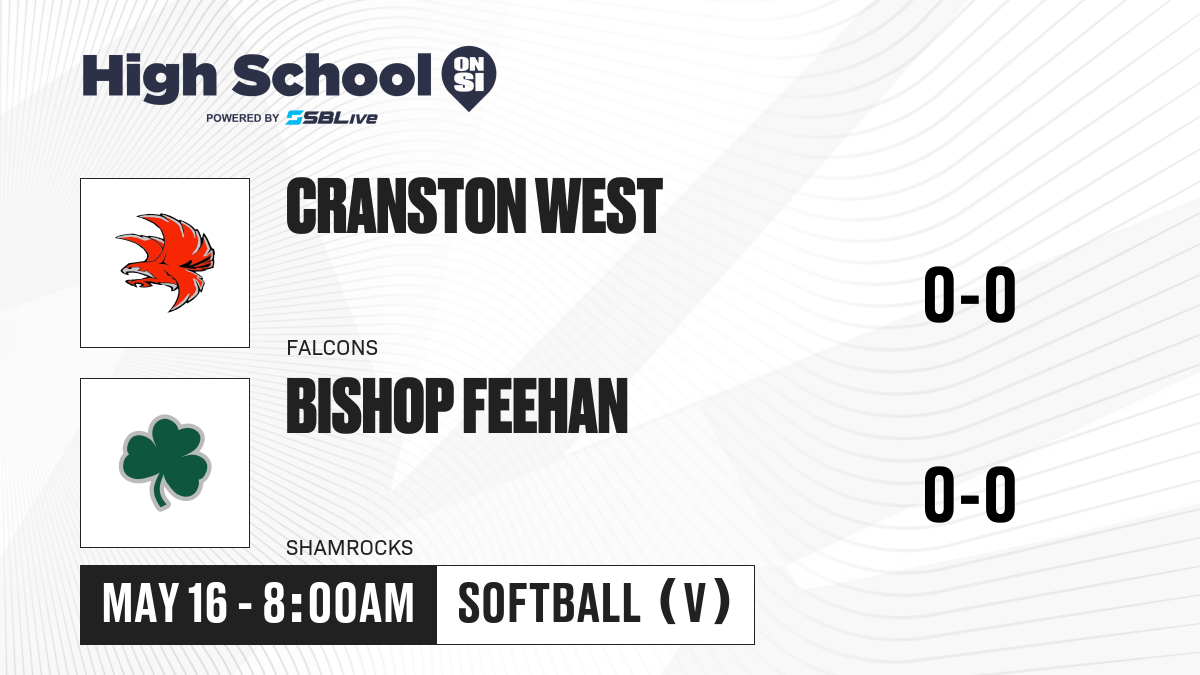 High School ON SI
POWERED BY SBLive

CRANSTON WEST
FALCONS
0-0

BISHOP FEEHAN
SHAMROCKS
0-0

MAY 16 - 8:00AM
SOFTBALL (V)